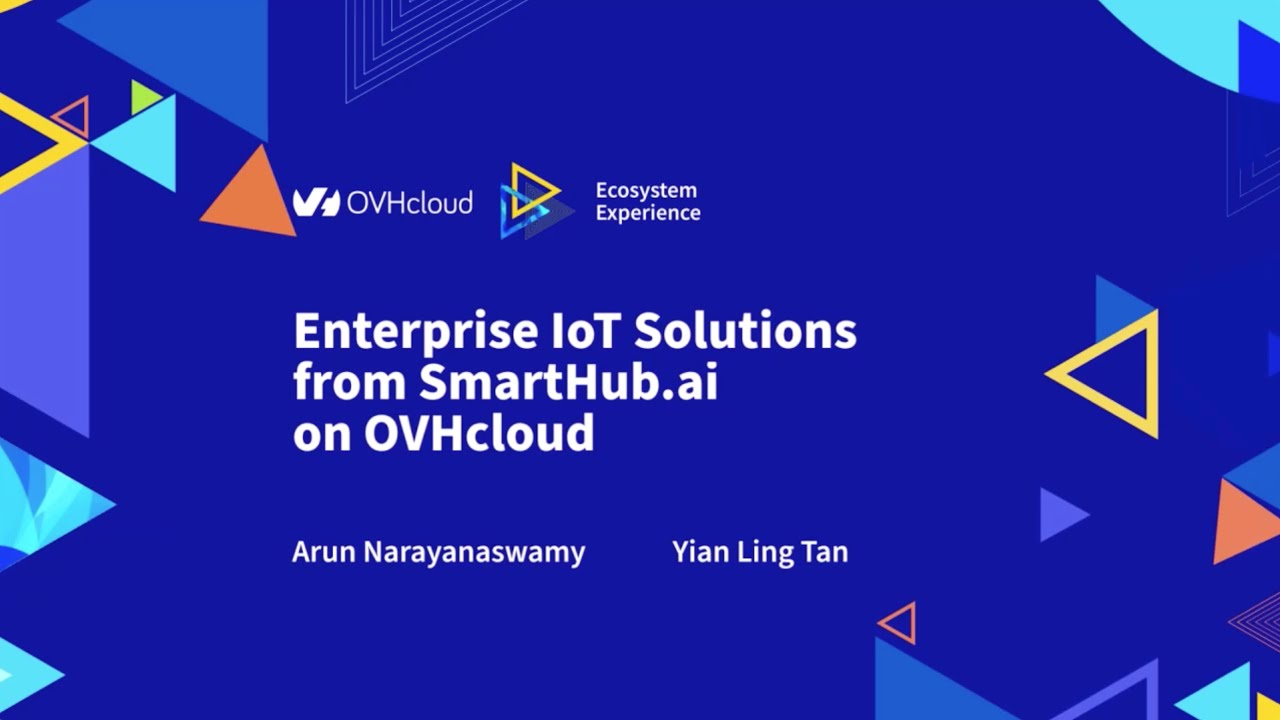 OVHcloud

Ecosystem Experience

Enterprise IoT Solutions from SmartHub.ai on OVHcloud

Arun Narayanaswamy

Yian Ling Tan